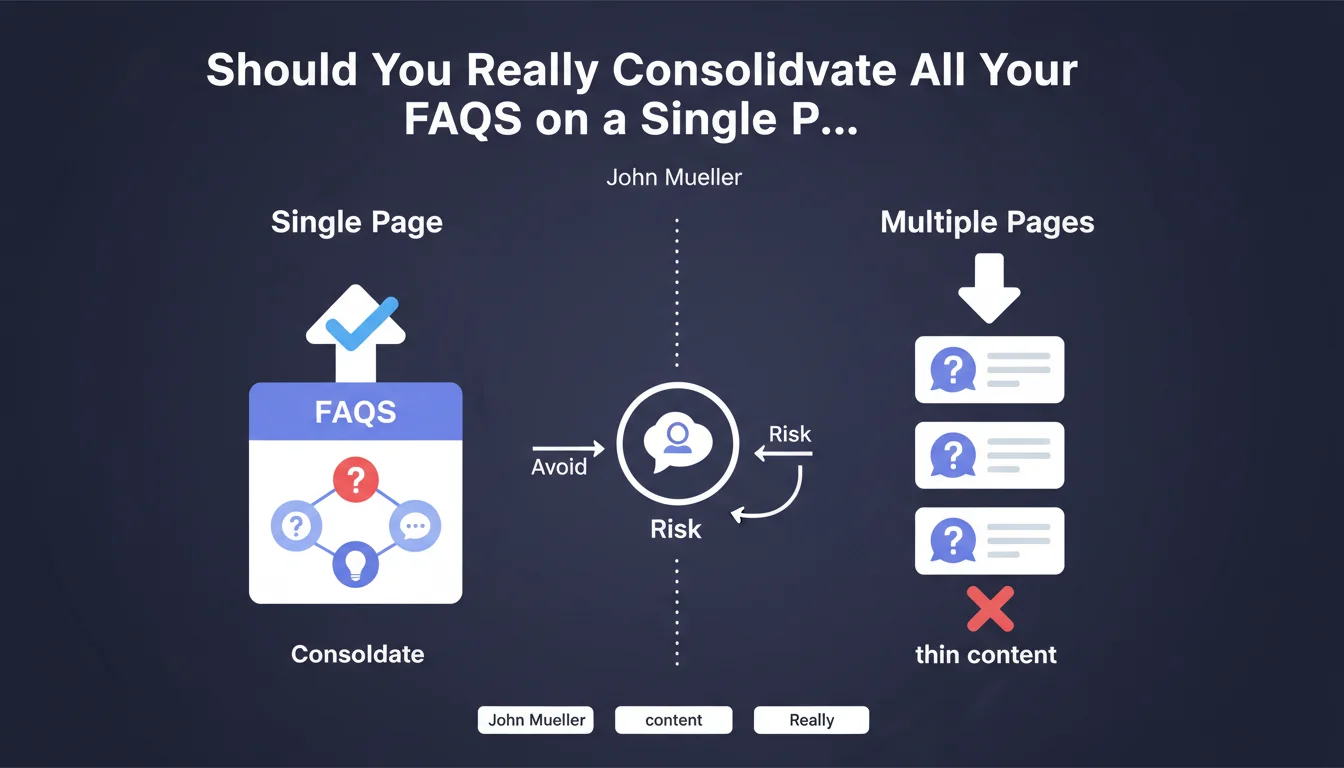 Should You Really Consolidvate All Your FAQS on a Single P...

John Mueller

Single Page

FAQS

Consoldate

Avoid

Risk

Risk

Multiple Pages

thin content

John Mueller

content

Really